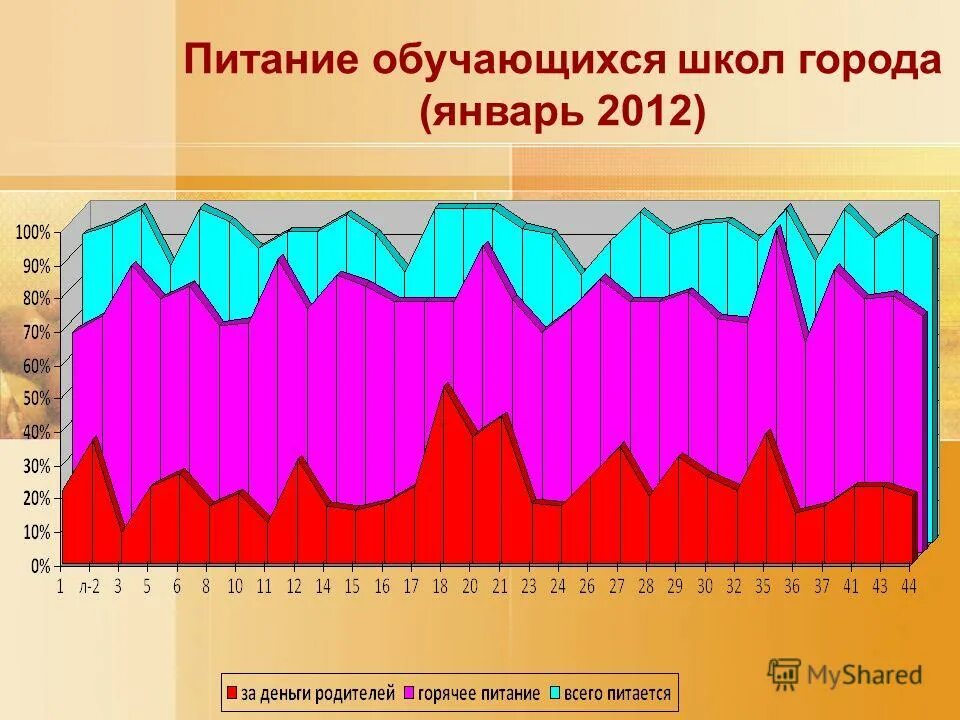 Питание обучающихся школ города (январь 2012)

100%
90%
80%
70%
60%
50%
40%
30%
20%
10%
0%

1 л-2 3 5 6 8 10 11 12 14 15 16 17 18 20 21 23 24 26 27 28 29 30 32 35 36 37 41 43 44

за деньги родителей
горячее питание
всего питается

MyShared